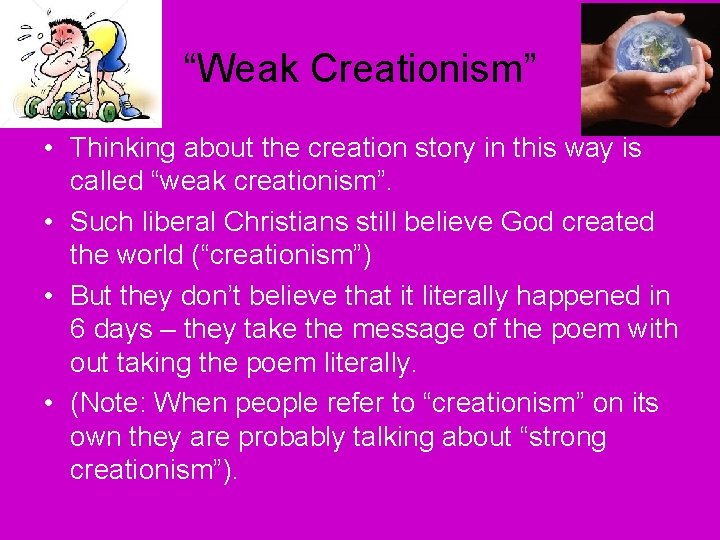 “Weak Creationism”

• Thinking about the creation story in this way is called “weak creationism”.
• Such liberal Christians still believe God created the world (“creationism”)
• But they don’t believe that it literally happened in 6 days – they take the message of the poem with out taking the poem literally.
• (Note: When people refer to “creationism” on its own they are probably talking about “strong creationism”).